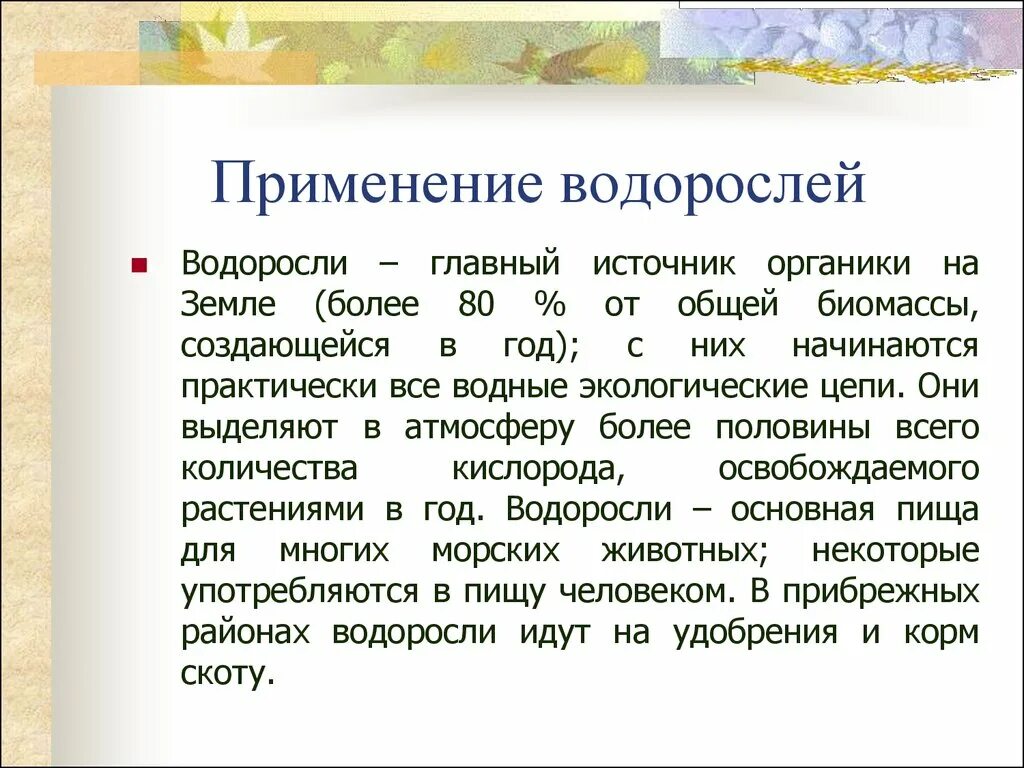 Применение водорослей

Водоросли – главный источник органики на Земле (более 80 % от общей биомассы, создающейся в год); с них начинаются практически все водные экологические цепи. Они выделяют в атмосферу более половины всего количества кислорода, освобождаемого растениями в год. Водоросли – основная пища для многих морских животных; некоторые употребляются в пищу человеком. В прибрежных районах водоросли идут на удобрения и корм скоту.